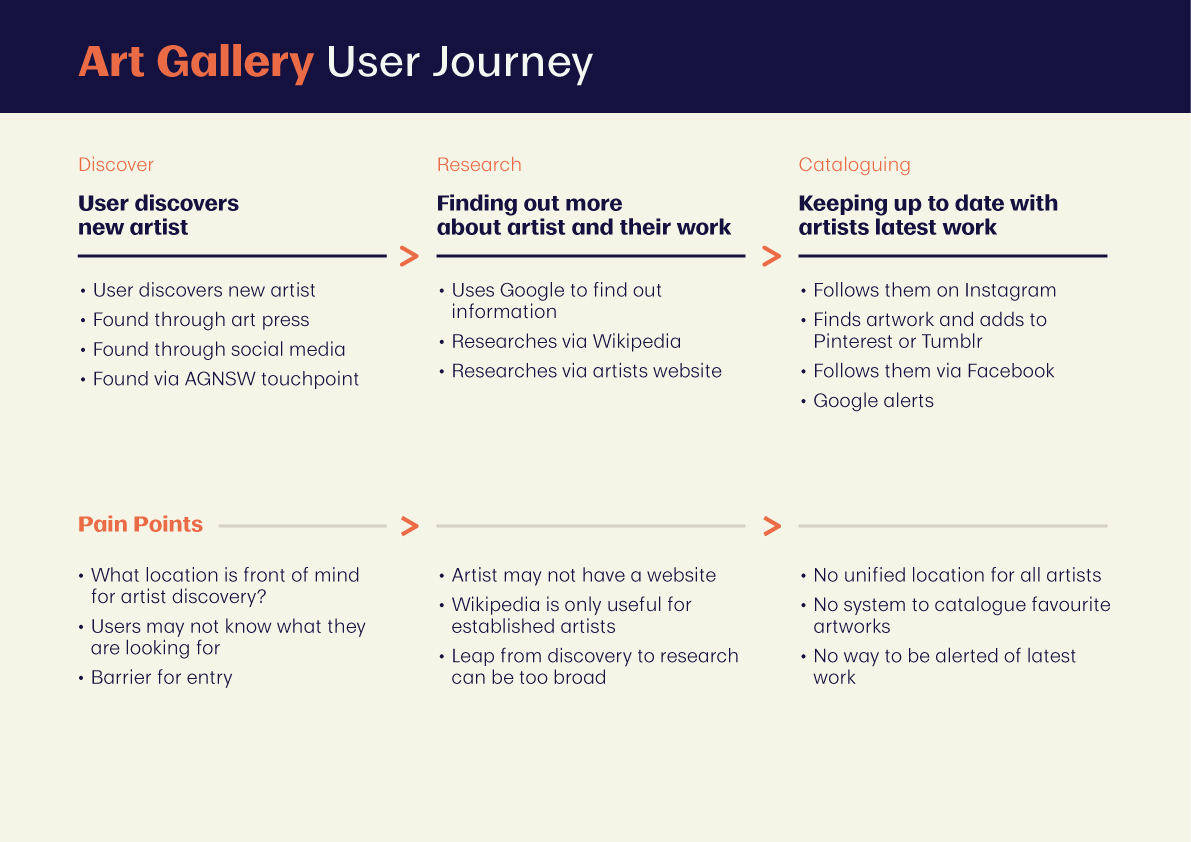 Art Gallery User Journey

Discover

User discovers new artist

• User discovers new artist
• Found through art press
• Found through social media
• Found via AGNSW touchpoint

>

Research

Finding out more about artist and their work

• Uses Google to find out information
• Researches via Wikipedia
• Researches via artists website

>

Cataloguing

Keeping up to date with artists latest work

• Follows them on Instagram
• Finds artwork and adds to Pinterest or Tumblr
• Follows them via Facebook
• Google alerts

Pain Points

• What location is front of mind for artist discovery?
• Users may not know what they are looking for
• Barrier for entry

>

• Artist may not have a website
• Wikipedia is only useful for established artists
• Leap from discovery to research can be too broad

>

• No unified location for all artists
• No system to catalogue favourite artworks
• No way to be alerted of latest work